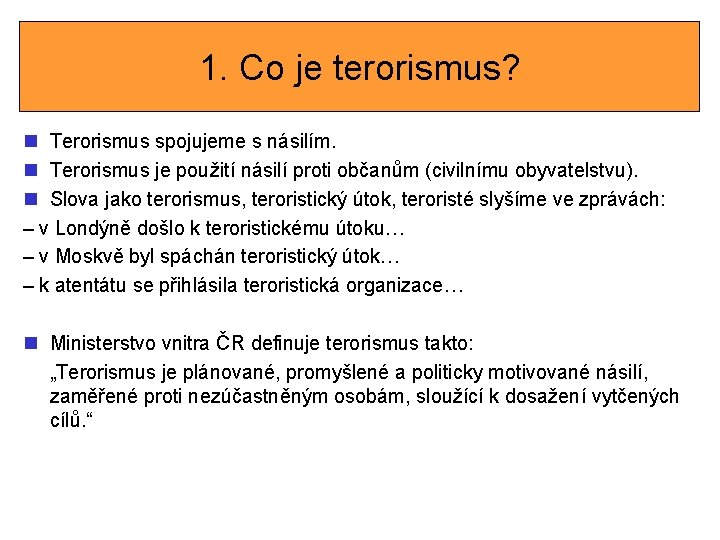 1. Co je terorismus?

Terorismus spojujeme s násilím.

Terorismus je použití násilí proti občanům (civilnímu obyvatelstvu).

Slova jako terorismus, teroristický útok, teroristé slyšíme ve zprávách:

– v Londýně došlo k teroristickému útoku…

– v Moskvě byl spáchán teroristický útok…

– k atentátu se přihlásila teroristická organizace…

Ministerstvo vnitra ČR definuje terorismus takto:

„Terorismus je plánované, promyšlené a politicky motivované násilí, zaměřené proti nezúčastněným osobám, sloužící k dosažení vytčených cílů.“